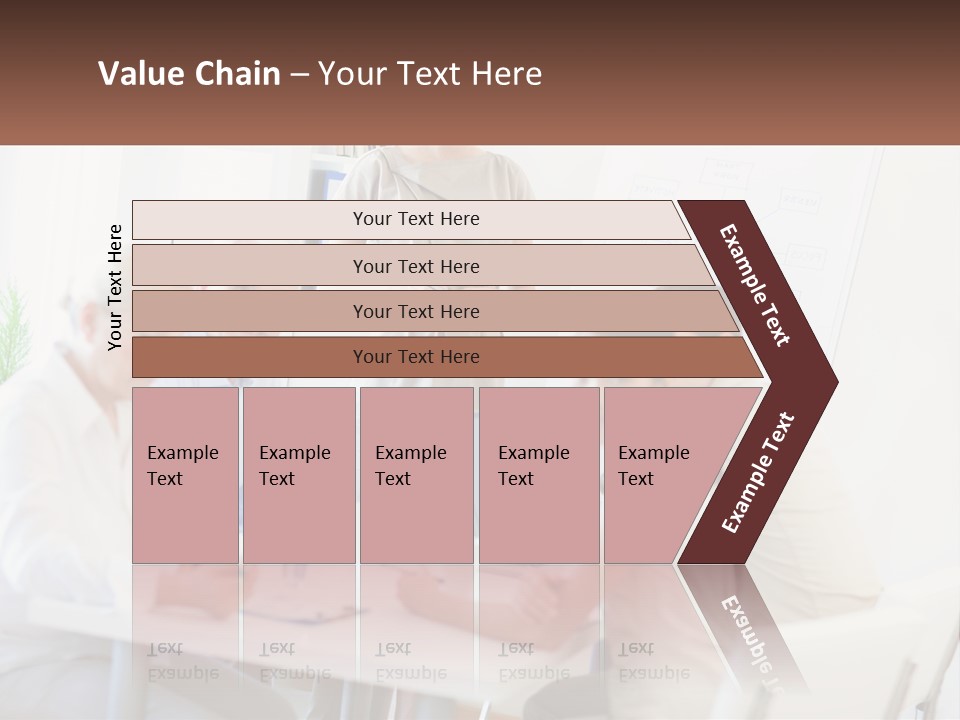 Value Chain – Your Text Here

Your Text Here

Your Text Here

Your Text Here

Your Text Here

Your Text Here

Example Text

Example Text

Example Text

Example Text

Example Text

Example Text

Example Text